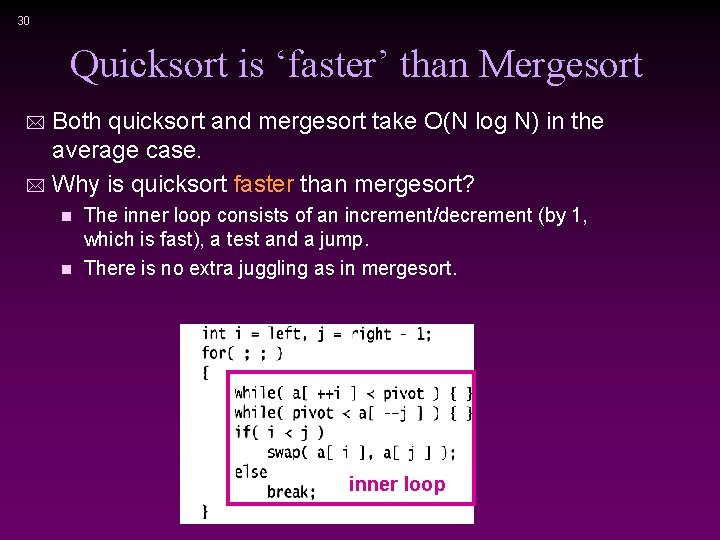 30

Quicksort is ‘faster’ than Mergesort

Both quicksort and mergesort take O(N log N) in the average case.

Why is quicksort faster than mergesort?

The inner loop consists of an increment/decrement (by 1, which is fast), a test and a jump.

There is no extra juggling as in mergesort.

int i = left, j = right - 1;
for( ; ; )
{
while( a[ ++i ] < pivot ) { }
while( pivot < a[ --j ] ) { }
if( i < j )
swap( a[ i ], a[ j ] );
else
break;
}

inner loop